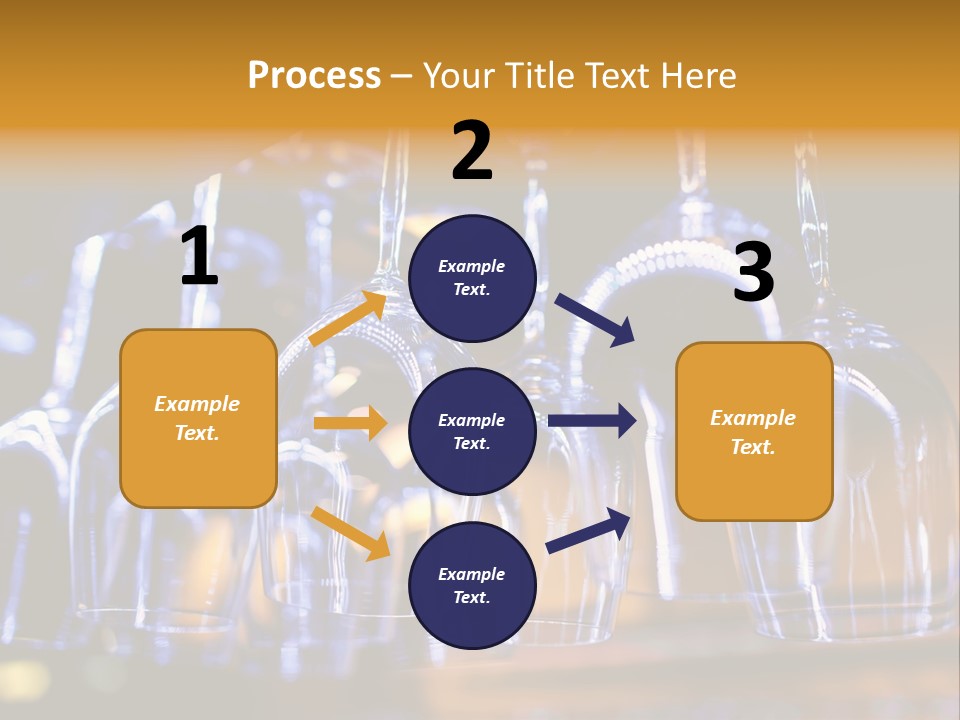 Process – Your Title Text Here

1

Example Text.

2

Example Text.

Example Text.

Example Text.

3

Example Text.